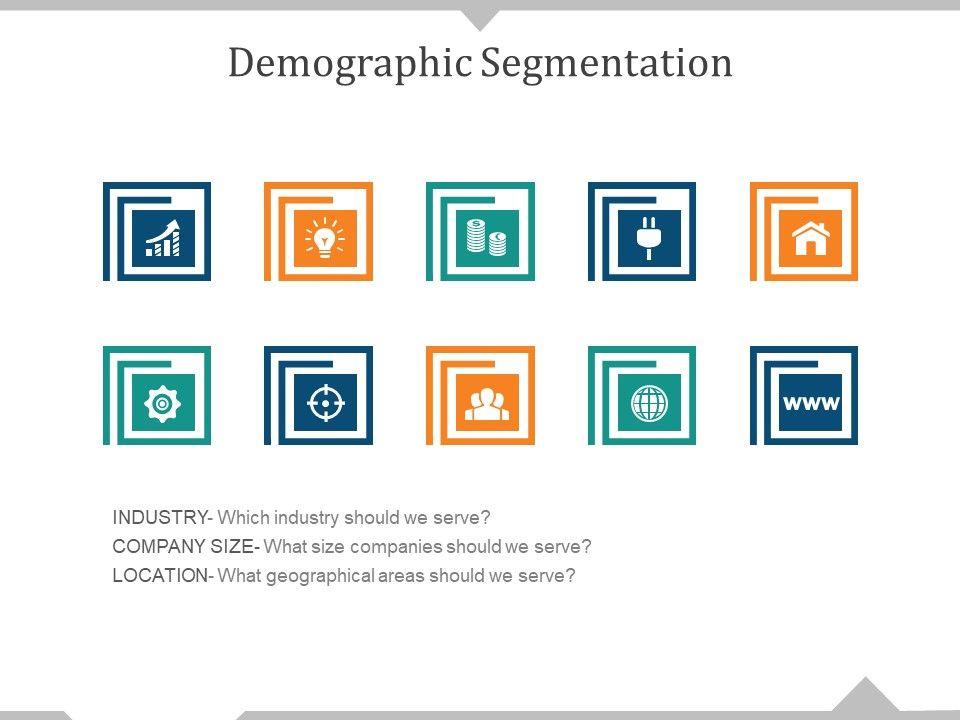 Demographic Segmentation

www

INDUSTRY- Which industry should we serve?
COMPANY SIZE- What size companies should we serve?
LOCATION- What geographical areas should we serve?